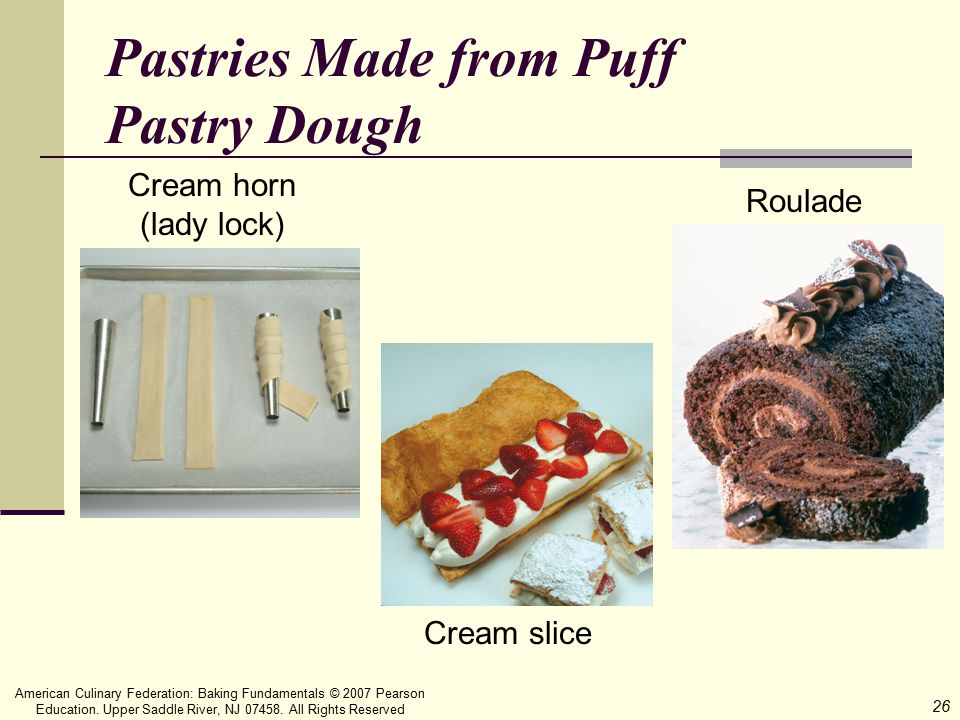 Pastries Made from Puff Pastry Dough

Cream horn
(lady lock)

Roulade

Cream slice

American Culinary Federation: Baking Fundamentals © 2007 Pearson Education. Upper Saddle River, NJ 07458. All Rights Reserved

26